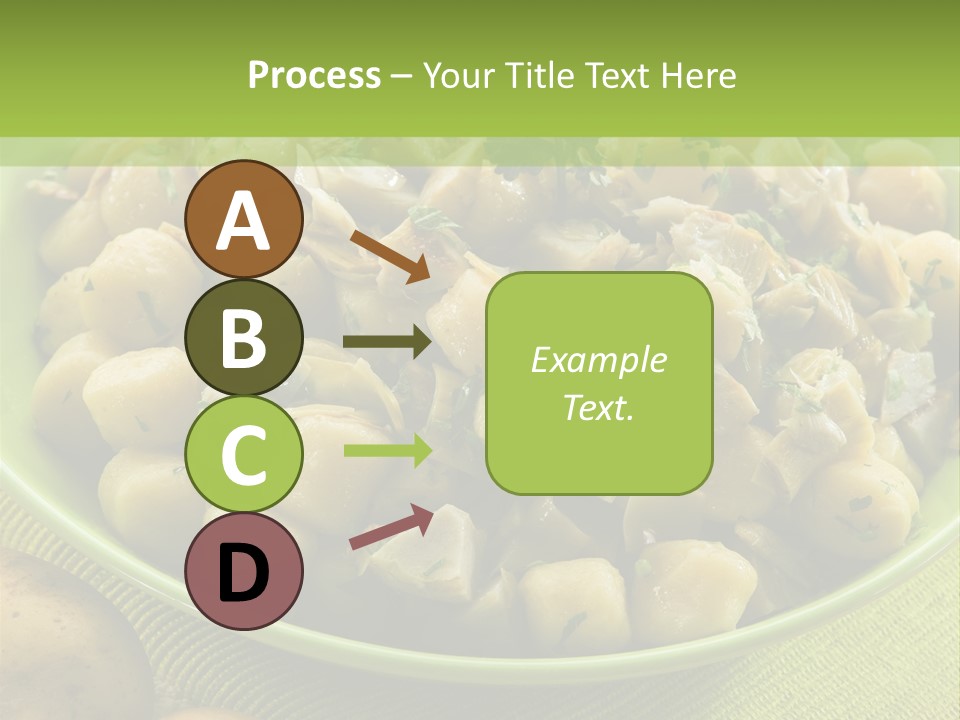 Process – Your Title Text Here

A

B

C

D

Example Text.